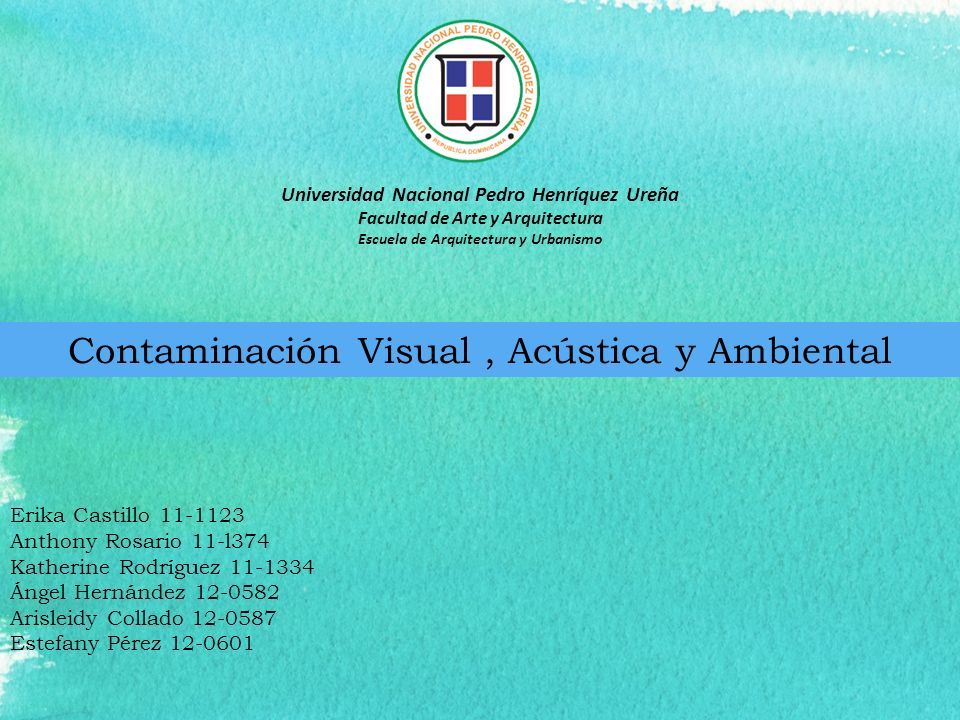 UNIVERSIDAD NACIONAL PEDRO HENRIQUEZ UREÑA
REPUBLICA DOMINICANA

Universidad Nacional Pedro Henríquez Ureña
Facultad de Arte y Arquitectura
Escuela de Arquitectura y Urbanismo

Contaminación Visual , Acústica y Ambiental

Erika Castillo 11-1123
Anthony Rosario 11-l374
Katherine Rodríguez 11-1334
Ángel Hernández 12-0582
Arisleidy Collado 12-0587
Estefany Pérez 12-0601